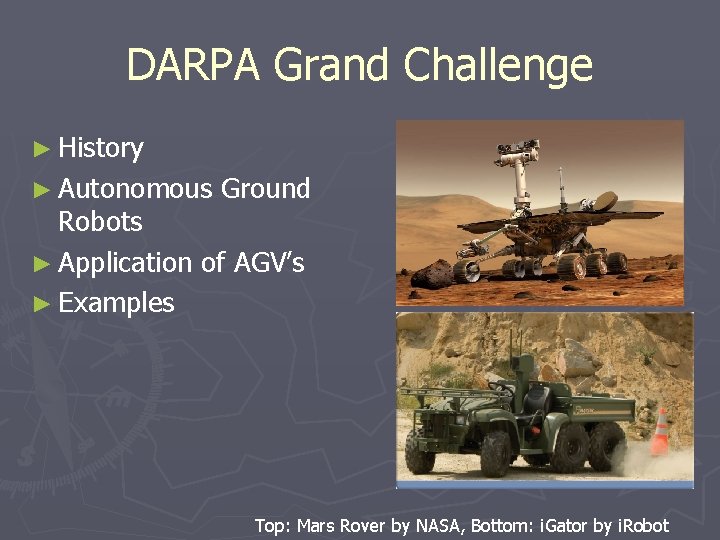 DARPA Grand Challenge

► History
► Autonomous Ground Robots
► Application of AGV's
► Examples

Top: Mars Rover by NASA, Bottom: iGator by iRobot